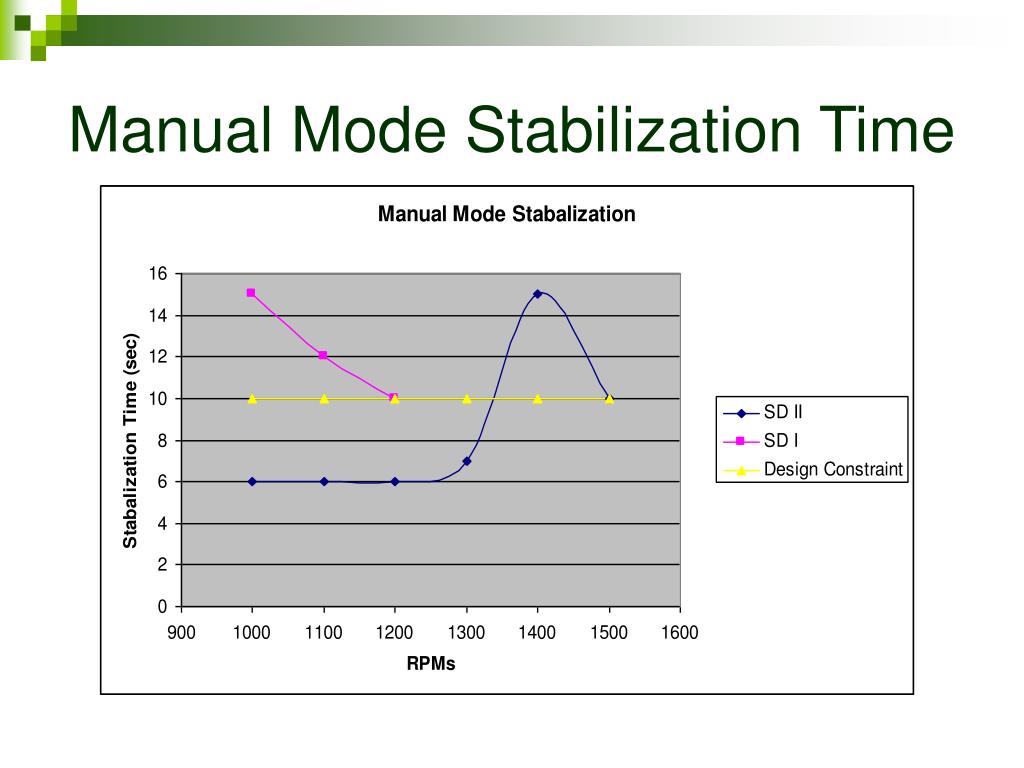 Manual Mode Stabilization Time

Manual Mode Stabalization

Stabalization Time (sec)

16
14
12
10
8
6
4
2
0

900 1000 1100 1200 1300 1400 1500 1600

RPMs

SD II
SD I
Design Constraint